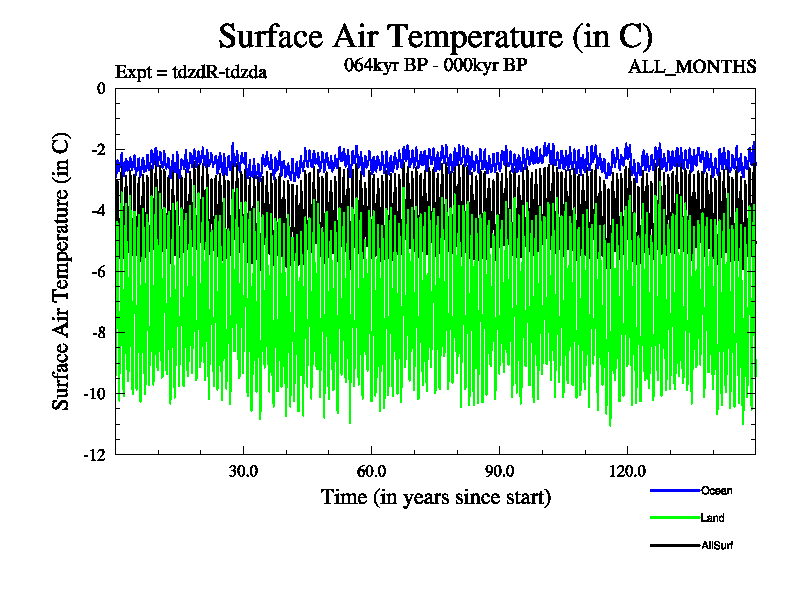 Surface Air Temperature (in C)
Expt = tdzdR-tdzda
064kyr BP - 000kyr BP
ALL_MONTHS

Surface Air Temperature (in C)
0
-2
-4
-6
-8
-10
-12

30.0
60.0
90.0
120.0
Time (in years since start)

Ocean
Land
AllSurf